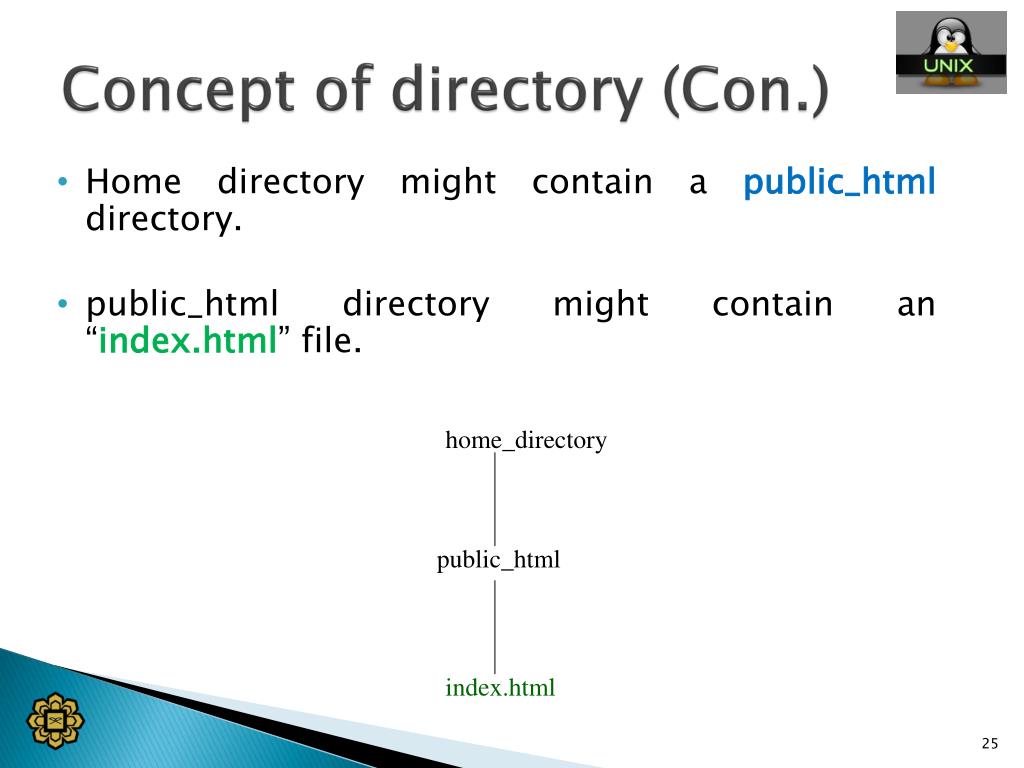 Concept of directory (Con.)

UNIX

• Home directory might contain a public_html directory.

• public_html directory might contain an “index.html” file.

home_directory

public_html

index.html

25